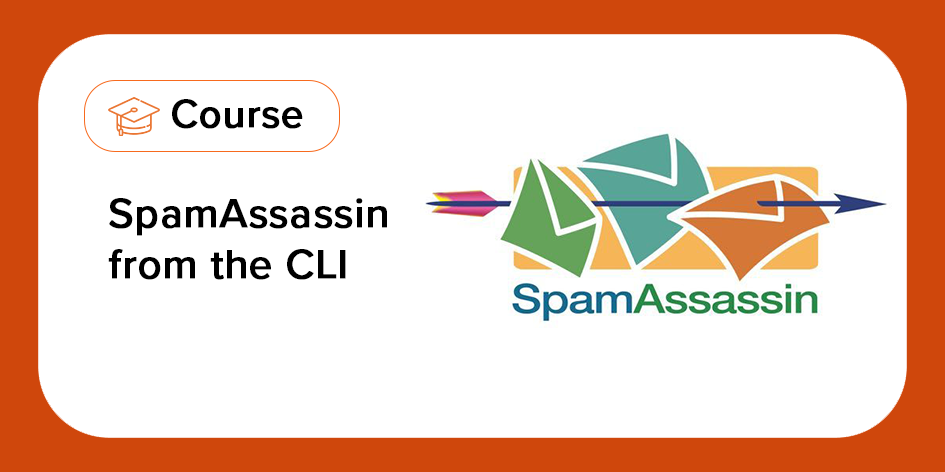 Course

SpamAssassin from the CLI

SpamAssassin